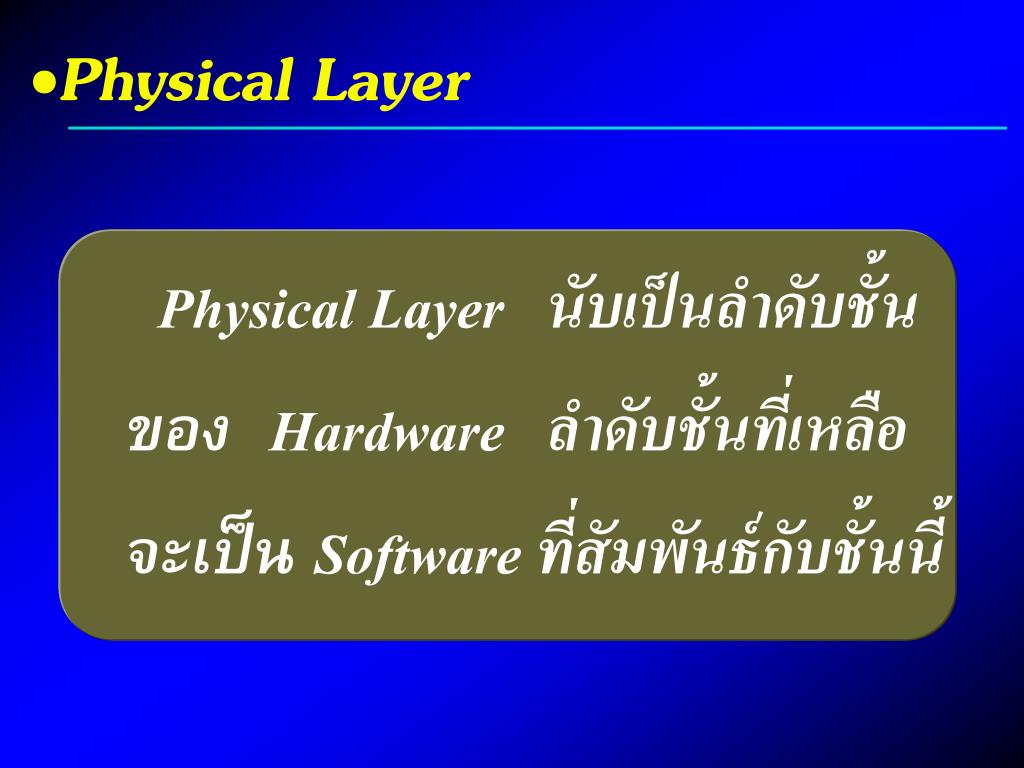 •Physical Layer

Physical Layer นับเป็นลำดับชั้นของ Hardware ลำดับชั้นที่เหลือจะเป็น Software ที่สัมพันธ์กับชั้นนี้